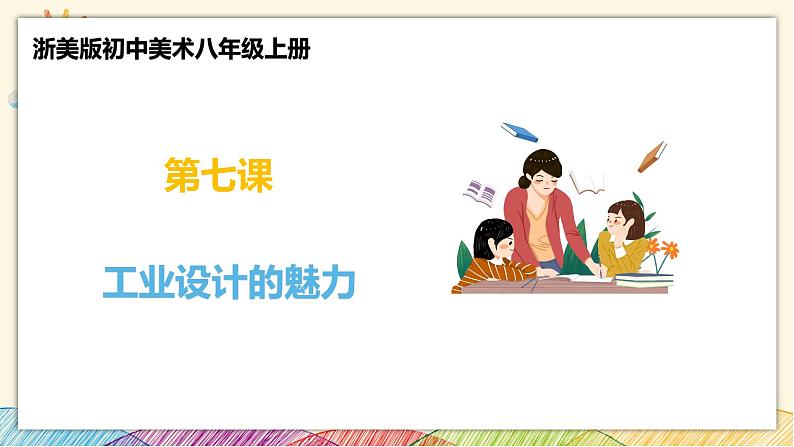 浙美版初中美术八年级上册

第七课

工业设计的魅力